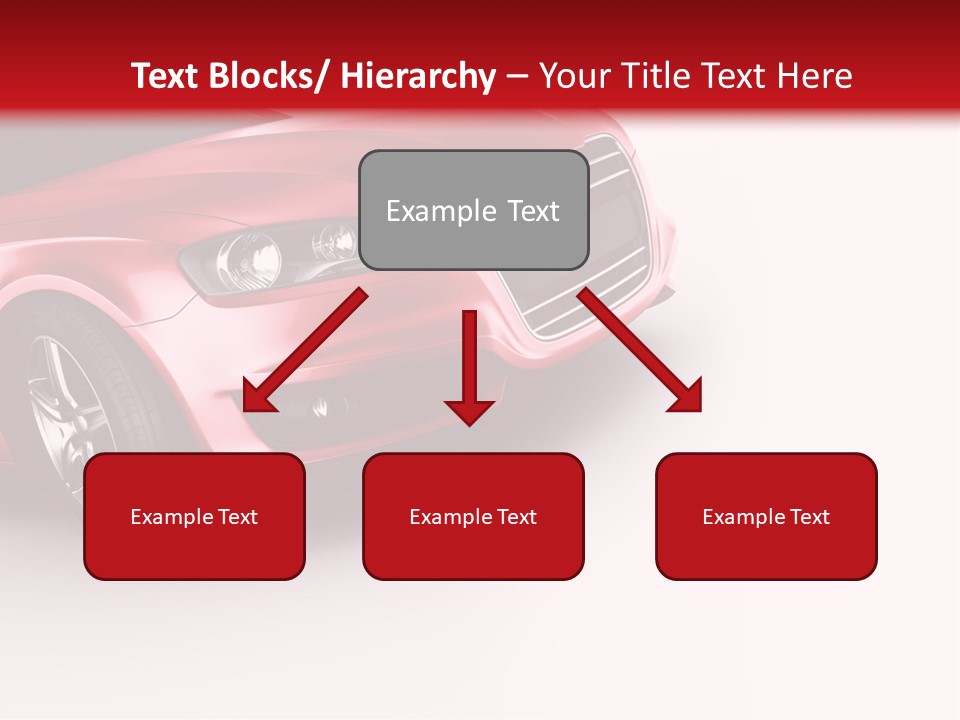 Text Blocks/ Hierarchy – Your Title Text Here

Example Text

Example Text

Example Text

Example Text